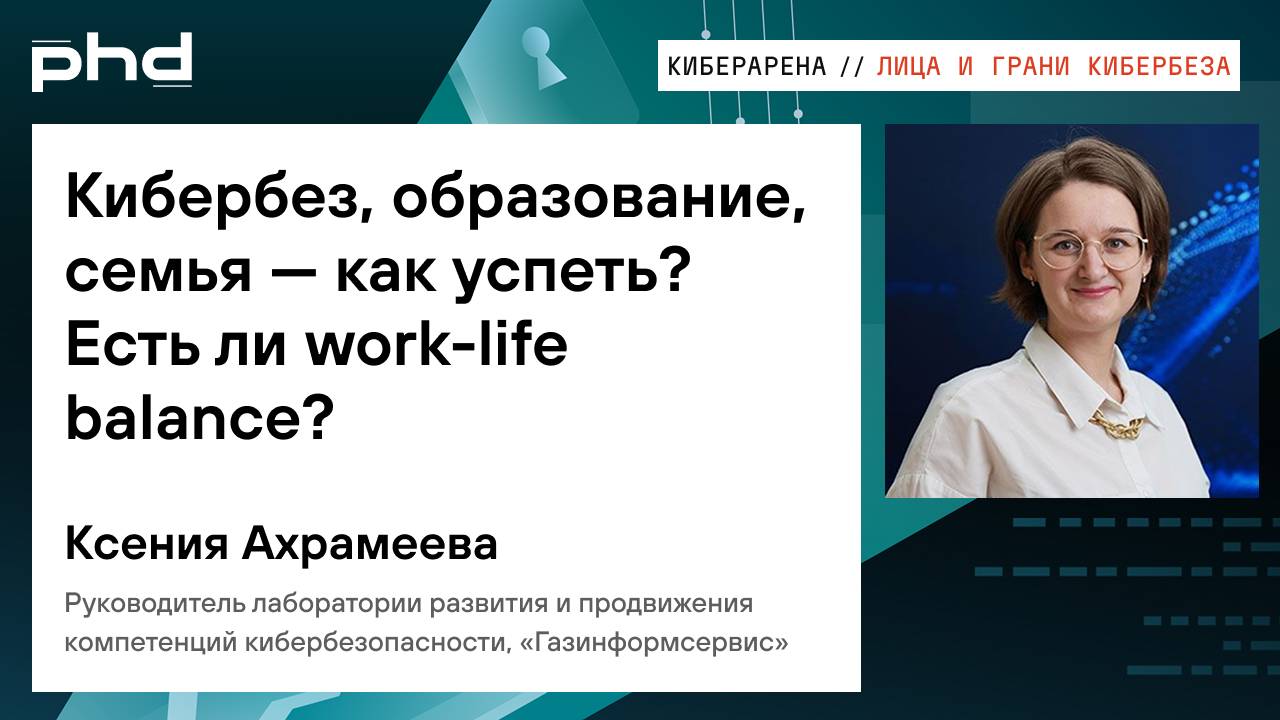 phd

КИБЕРАРЕНА // ЛИЦА И ГРАНИ КИБЕРБЕЗА

Кибербез, образование, семья — как успеть? Есть ли work-life balance?

Ксения Ахрамеева

Руководитель лаборатории развития и продвижения компетенций кибербезопасности, «Газинформсервис»